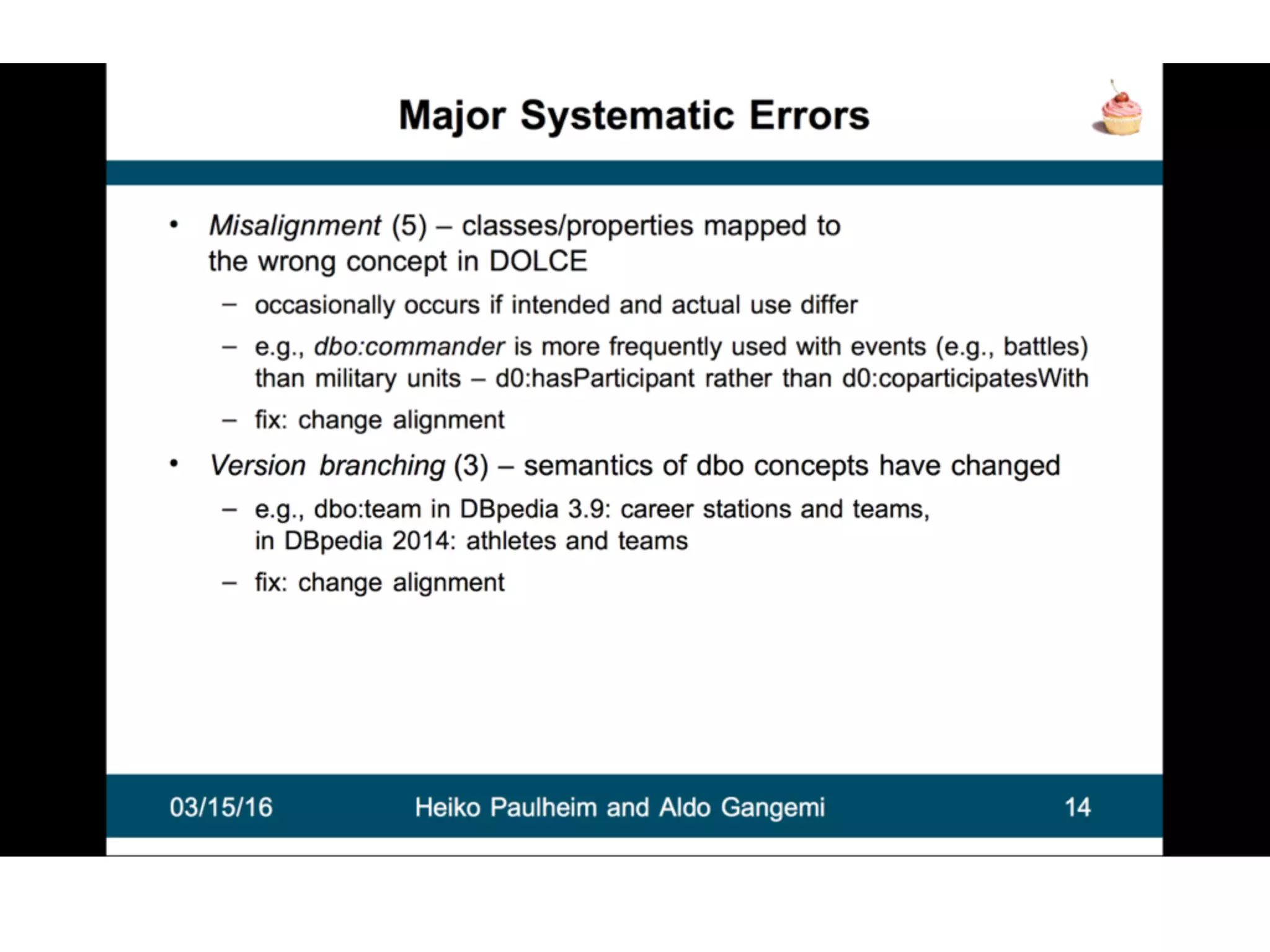 Major Systematic Errors

• Misalignment (5) – classes/properties mapped to the wrong concept in DOLCE
– occasionally occurs if intended and actual use differ
– e.g., dbo:commander is more frequently used with events (e.g., battles) than military units – d0:hasParticipant rather than d0:coparticipatesWith
– fix: change alignment

• Version branching (3) – semantics of dbo concepts have changed
– e.g., dbo:team in DBpedia 3.9: career stations and teams, in DBpedia 2014: athletes and teams
– fix: change alignment

03/15/16 Heiko Paulheim and Aldo Gangemi 14